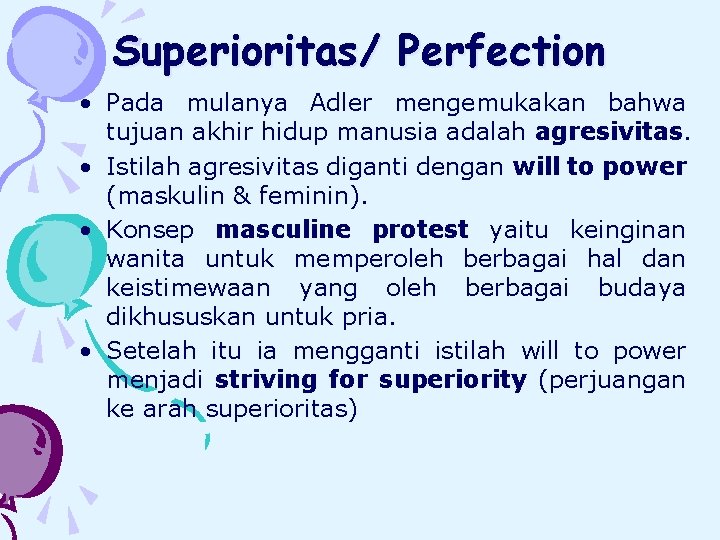 Superioritas/ Perfection

• Pada mulanya Adler mengemukakan bahwa tujuan akhir hidup manusia adalah agresivitas.

• Istilah agresivitas diganti dengan will to power (maskulin & feminin).

• Konsep masculine protest yaitu keinginan wanita untuk memperoleh berbagai hal dan keistimewaan yang oleh berbagai budaya dikhususkan untuk pria.

• Setelah itu ia mengganti istilah will to power menjadi striving for superiority (perjuangan ke arah superioritas)